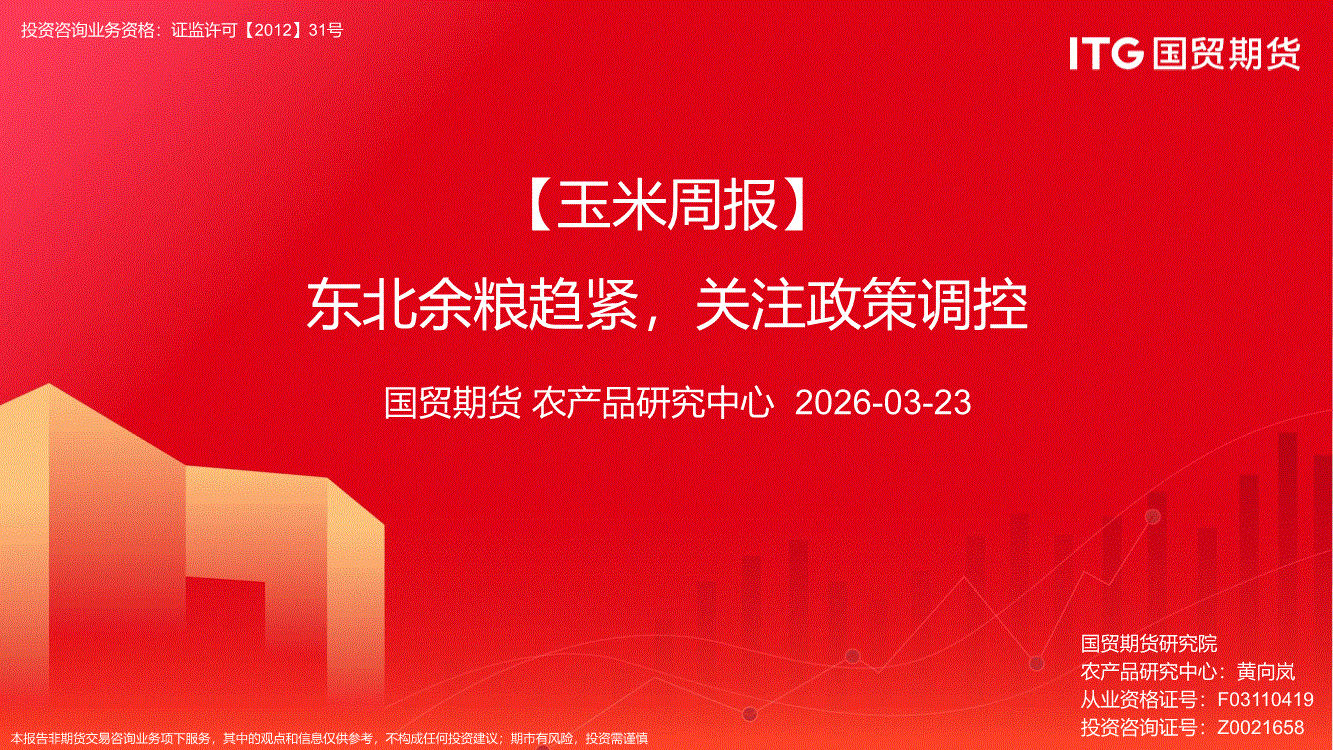 投资咨询业务资格：证监许可【2012】31号

ITG 国贸期货

【玉米周报】

东北余粮趋紧，关注政策调控

国贸期货 农产品研究中心 2026-03-23

国贸期货研究院
农产品研究中心：黄向岚
从业资格证号：F03110419
投资咨询证号：Z0021658

本报告非期货交易咨询业务项下服务，其中的观点和信息仅供参考，不构成任何投资建议；期市有风险，投资需谨慎